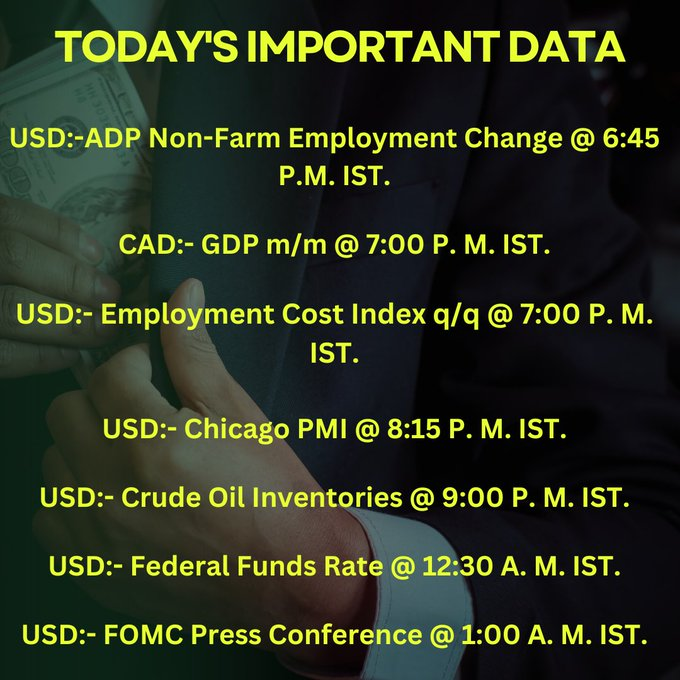 TODAY'S IMPORTANT DATA

USD:-ADP Non-Farm Employment Change @ 6:45 P.M. IST.

CAD:- GDP m/m @ 7:00 P. M. IST.

USD:- Employment Cost Index q/q @ 7:00 P. M. IST.

USD:- Chicago PMI @ 8:15 P. M. IST.

USD:- Crude Oil Inventories @ 9:00 P. M. IST.

USD:- Federal Funds Rate @ 12:30 A. M. IST.

USD:- FOMC Press Conference @ 1:00 A. M. IST.